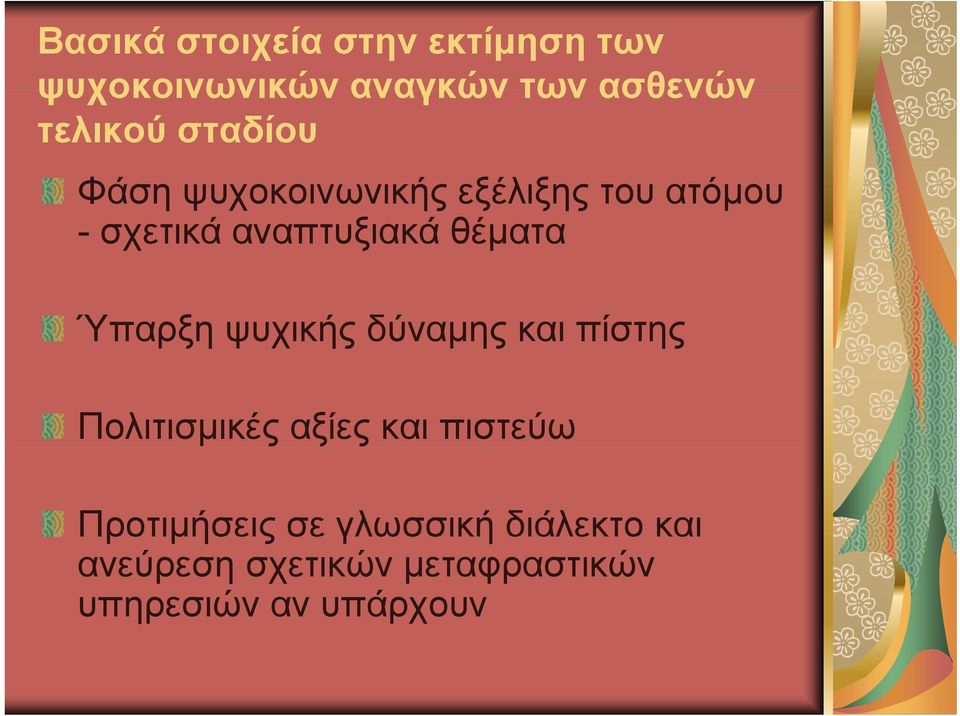 Βασικά στοιχεία στην εκτίμηση των ψυχοκοινωνικών αναγκών των ασθενών τελικού σταδίου

Φάση ψυχοκοινωνικής εξέλιξης του ατόμου - σχετικά αναπτυξιακά θέματα

Ύπαρξη ψυχικής δύναμης και πίστης

Πολιτισμικές αξίες και πιστεύω

Προτιμήσεις σε γλωσσική διάλεκτο και ανεύρεση σχετικών μεταφραστικών υπηρεσιών αν υπάρχουν